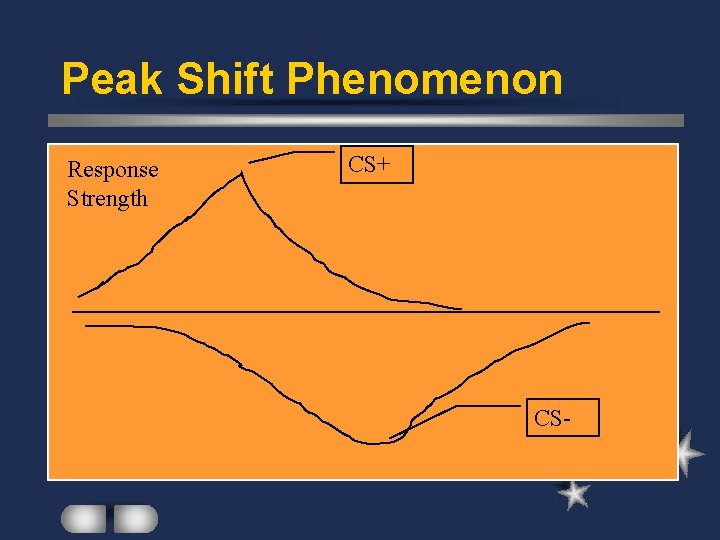 Peak Shift Phenomenon

Response Strength

CS+

CS-